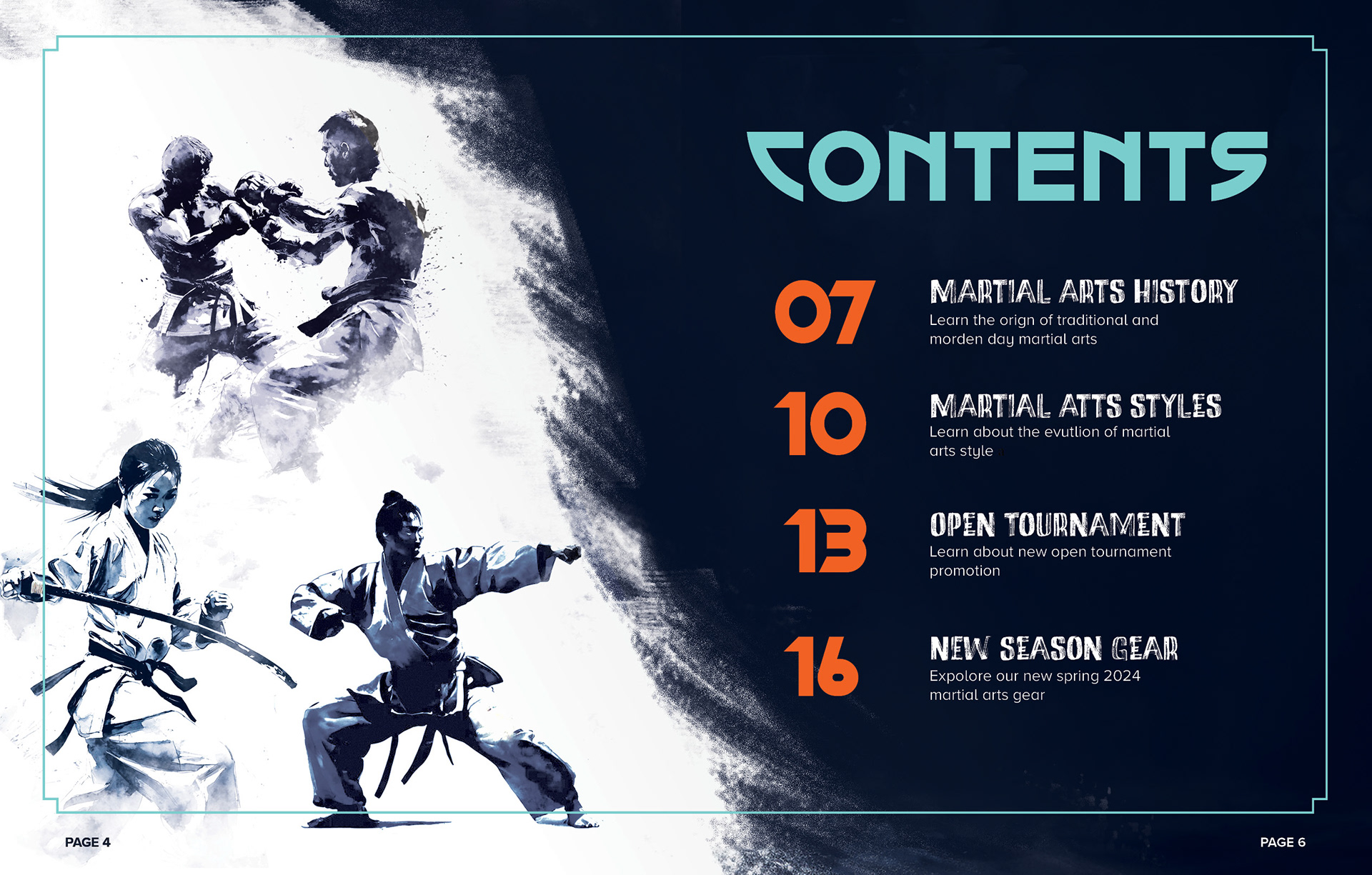 CONTENTS

07
MARTIAL ARTS HISTORY
Learn the orign of traditional and morden day martial arts

10
MARTIAL ATTS STYLES
Learn about the evutlion of martial arts style

13
OPEN TOURNAMENT
Learn about new open tournament promotion

16
NEW SEASON GEAR
Expolore our new spring 2024 martial arts gear

PAGE 4

PAGE 6